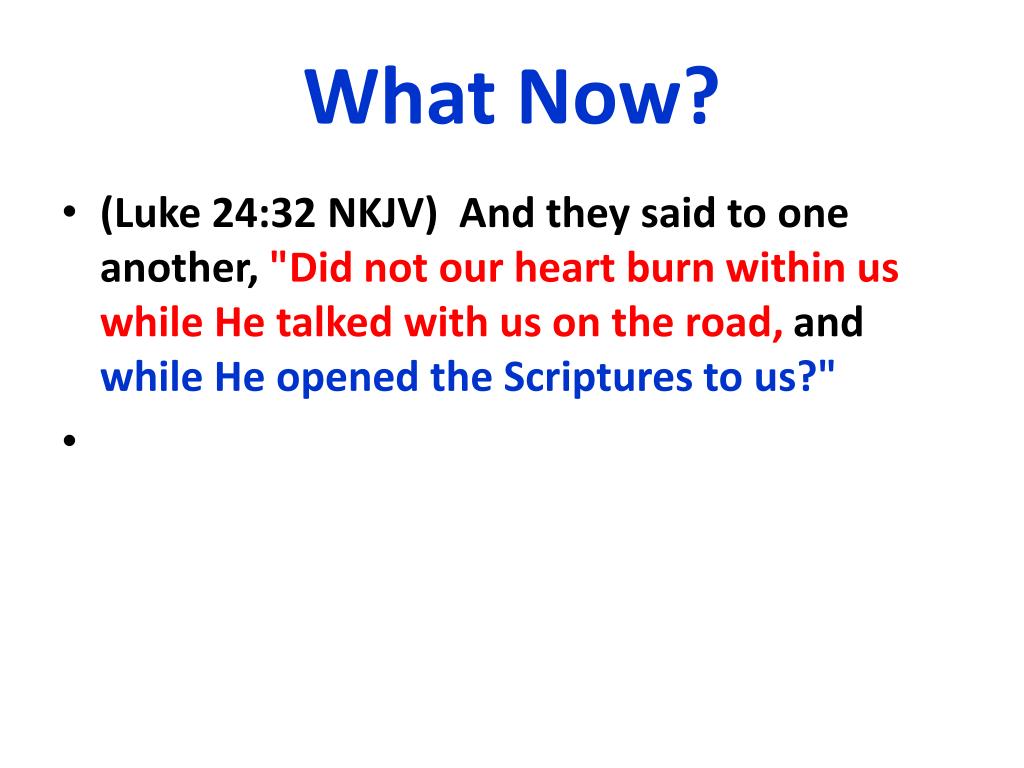 What Now?

• (Luke 24:32 NKJV) And they said to one another, "Did not our heart burn within us while He talked with us on the road, and while He opened the Scriptures to us?"
•